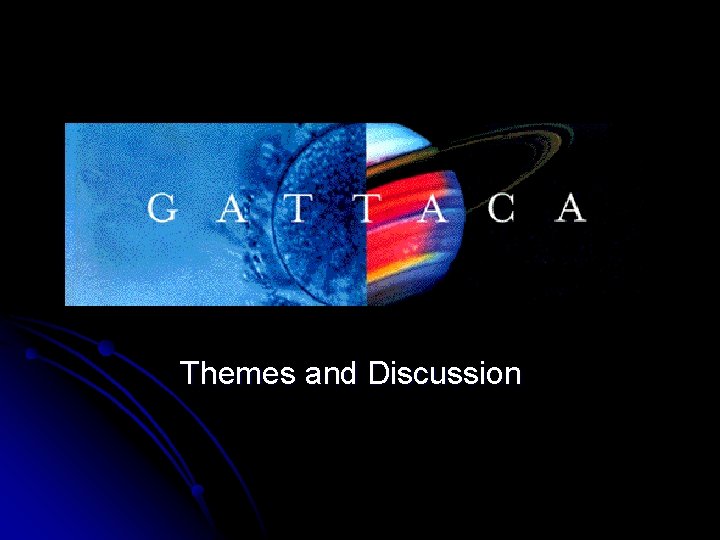 G A T T A C A

Themes and Discussion